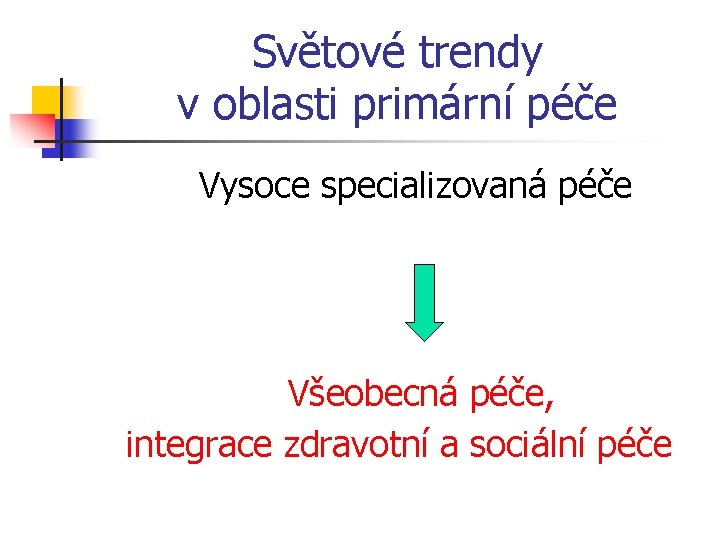 Světové trendy v oblasti primární péče

Vysoce specializovaná péče

Všeobecná péče,
integrace zdravotní a sociální péče